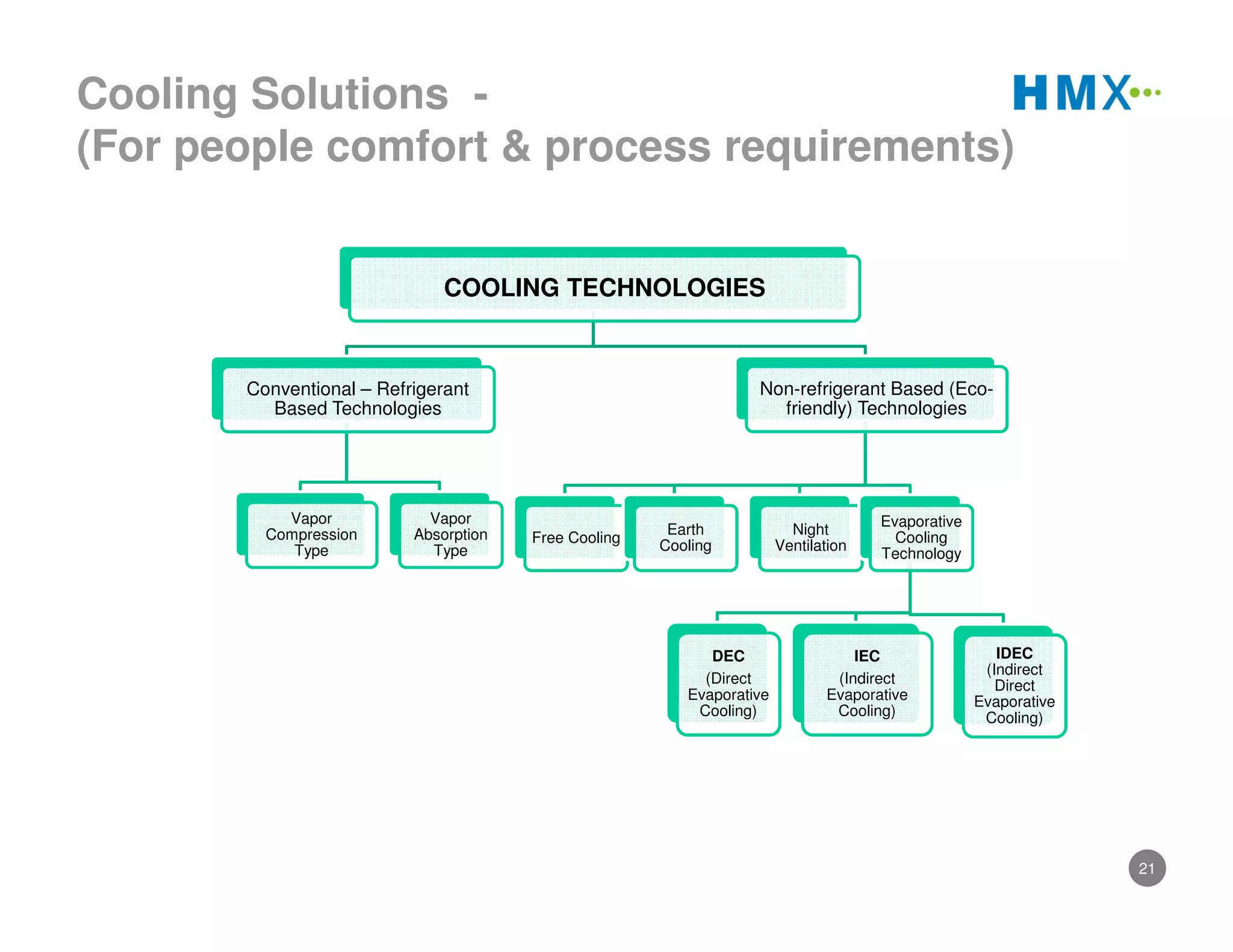 Cooling Solutions -
(For people comfort & process requirements)

HMX

COOLING TECHNOLOGIES

Conventional – Refrigerant Based Technologies

Non-refrigerant Based (Eco-friendly) Technologies

Vapor Compression Type

Vapor Absorption Type

Free Cooling

Earth Cooling

Night Ventilation

Evaporative Cooling Technology

DEC (Direct Evaporative Cooling)

IEC (Indirect Evaporative Cooling)

IDEC (Indirect Direct Evaporative Cooling)

21